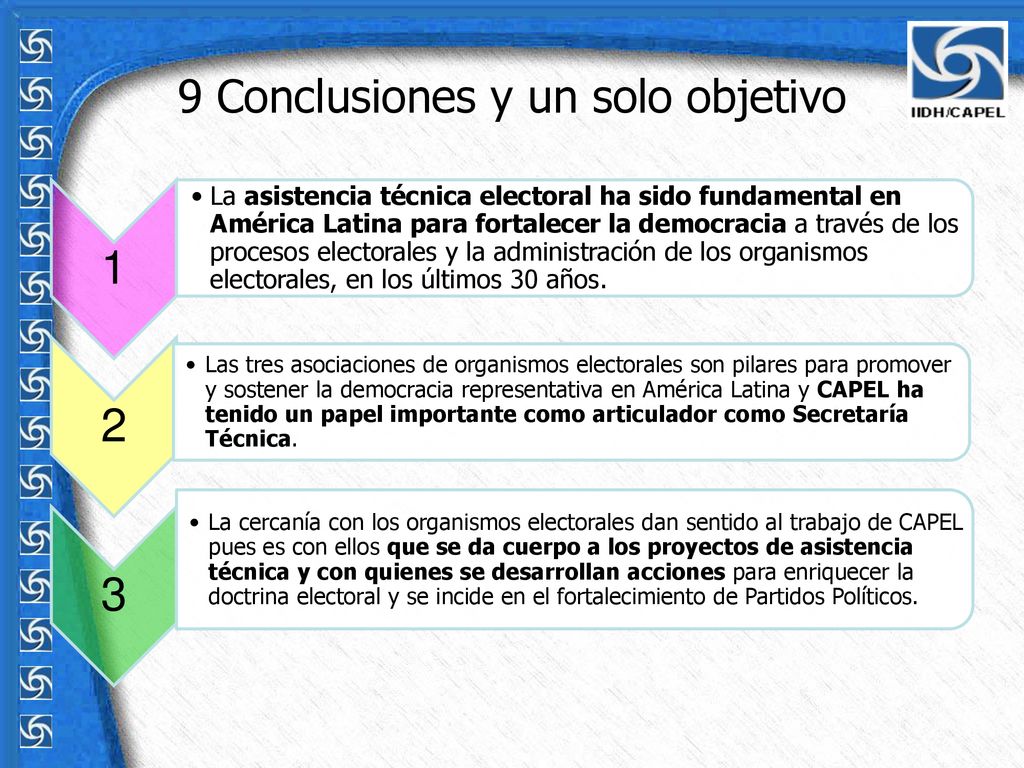 IIDH/CAPEL

9 Conclusiones y un solo objetivo

1

• La asistencia técnica electoral ha sido fundamental en América Latina para fortalecer la democracia a través de los procesos electorales y la administración de los organismos electorales, en los últimos 30 años.

2

• Las tres asociaciones de organismos electorales son pilares para promover y sostener la democracia representativa en América Latina y CAPEL ha tenido un papel importante como articulador como Secretaría Técnica.

3

• La cercanía con los organismos electorales dan sentido al trabajo de CAPEL pues es con ellos que se da cuerpo a los proyectos de asistencia técnica y con quienes se desarrollan acciones para enriquecer la doctrina electoral y se incide en el fortalecimiento de Partidos Políticos.